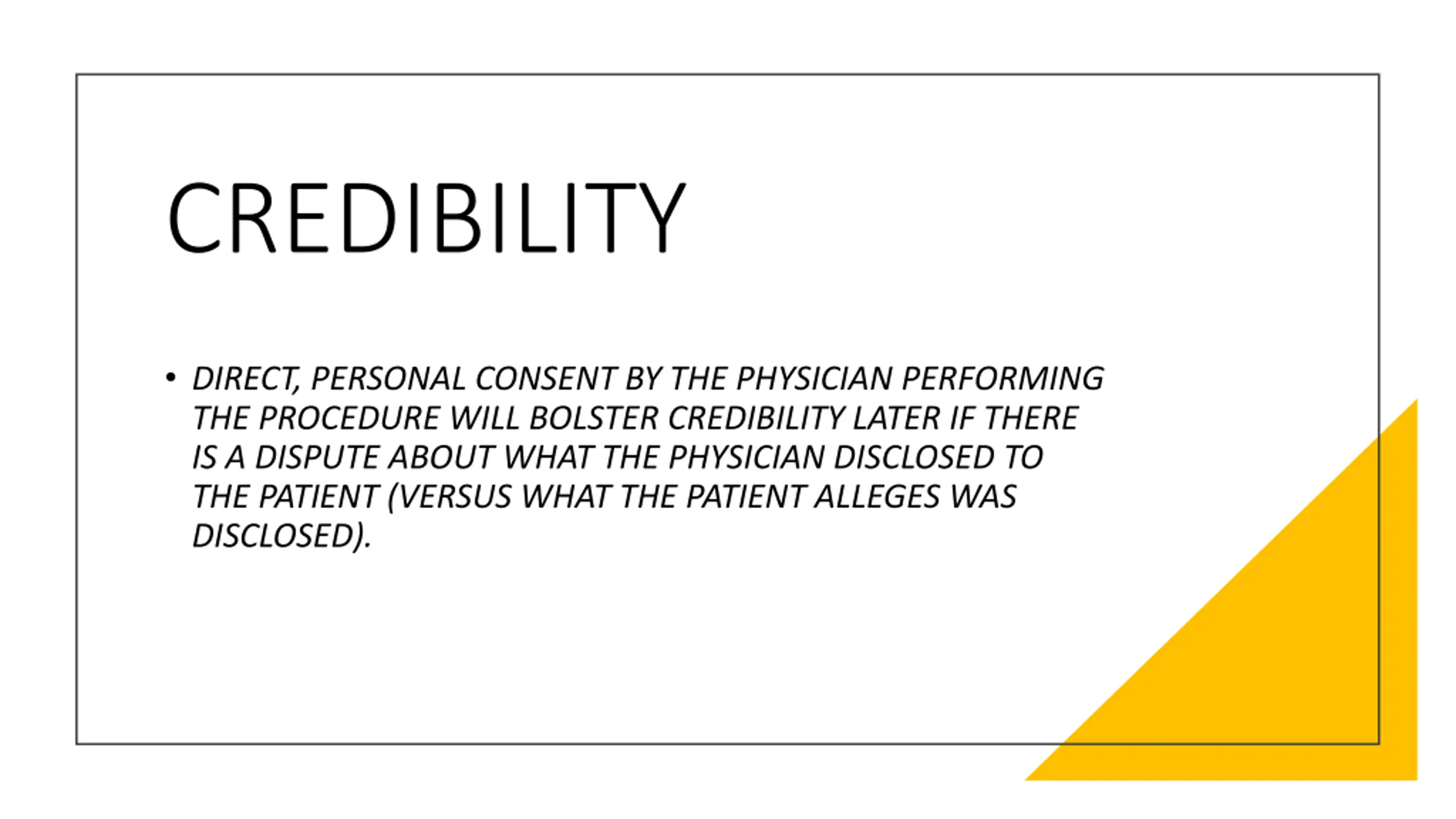 CREDIBILITY

• DIRECT, PERSONAL CONSENT BY THE PHYSICIAN PERFORMING THE PROCEDURE WILL BOLSTER CREDIBILITY LATER IF THERE IS A DISPUTE ABOUT WHAT THE PHYSICIAN DISCLOSED TO THE PATIENT (VERSUS WHAT THE PATIENT ALLEGES WAS DISCLOSED).